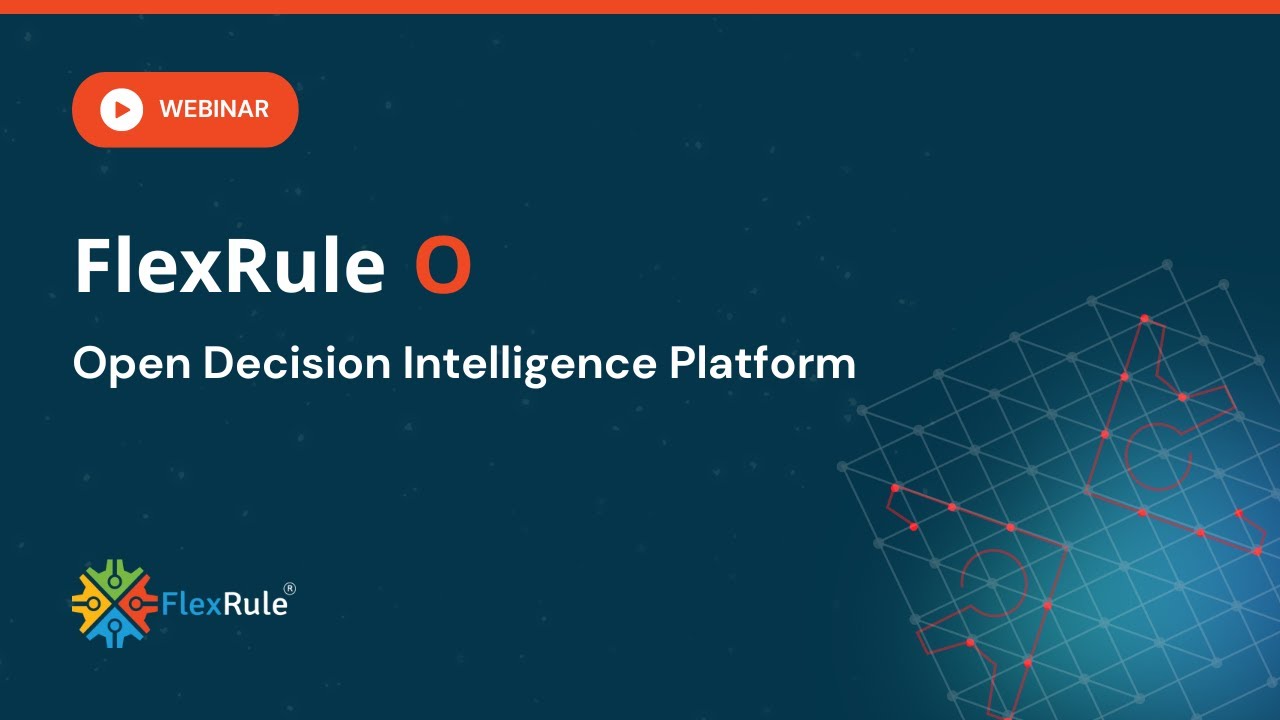 WEBINAR

FlexRule O

Open Decision Intelligence Platform

FlexRule®